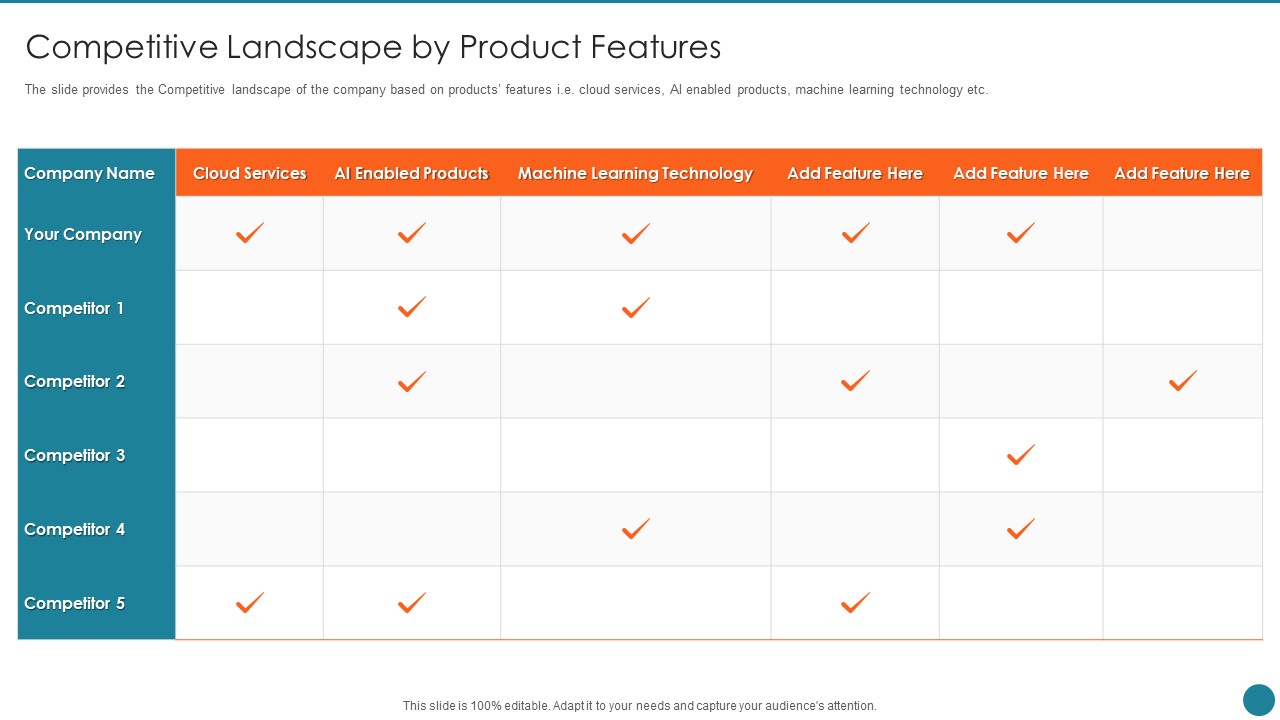 Competitive Landscape by Product Features

The slide provides the Competitive landscape of the company based on products' features i.e. cloud services, AI enabled products, machine learning technology etc.

| Company Name | Cloud Services | AI Enabled Products | Machine Learning Technology | Add Feature Here | Add Feature Here | Add Feature Here |
|---|---|---|---|---|---|---|
| Your Company | ✓ | ✓ | ✓ | ✓ | ✓ | |
| Competitor 1 | | ✓ | ✓ | | | |
| Competitor 2 | | ✓ | | ✓ | | ✓ |
| Competitor 3 | | | | | ✓ | |
| Competitor 4 | | | ✓ | | ✓ | |
| Competitor 5 | ✓ | ✓ | | ✓ | | |

This slide is 100% editable. Adapt it to your needs and capture your audience's attention.